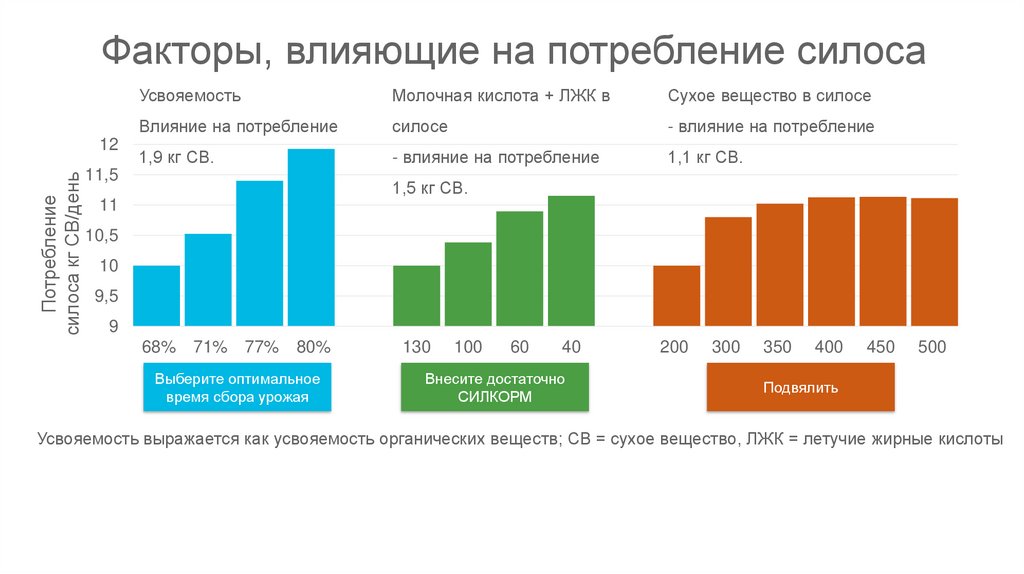 Факторы, влияющие на потребление силоса

Усвояемость
Влияние на потребление
1,9 кг СВ.

Молочная кислота + ЛЖК в силосе
- влияние на потребление
1,5 кг СВ.

Сухое вещество в силосе
- влияние на потребление
1,1 кг СВ.

Потребление силоса кг СВ/день

12
11,5
11
10,5
10
9,5
9

68% 71% 77% 80%

130 100 60 40

200 300 350 400 450 500

Выберите оптимальное время сбора урожая

Внесите достаточно СИЛКОРМ

Подвялить

Усвояемость выражается как усвояемость органических веществ; СВ = сухое вещество, ЛЖК = летучие жирные кислоты